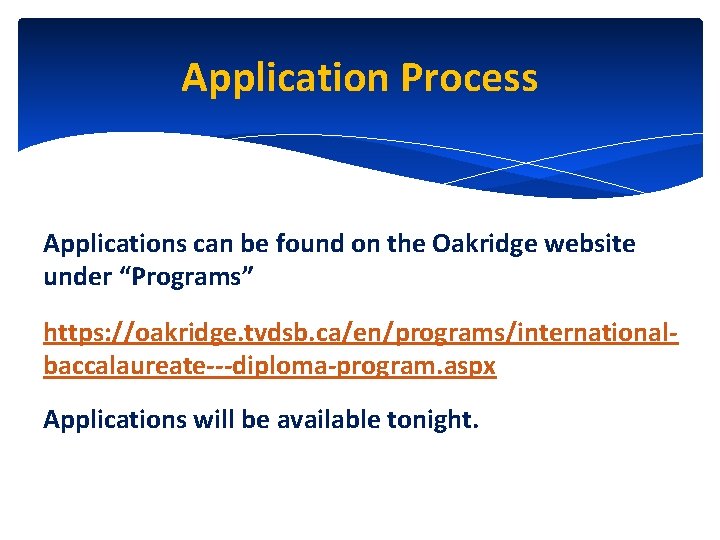 Application Process

Applications can be found on the Oakridge website under “Programs”

https://oakridge.tvdsb.ca/en/programs/international-baccalaureate---diploma-program.aspx

Applications will be available tonight.